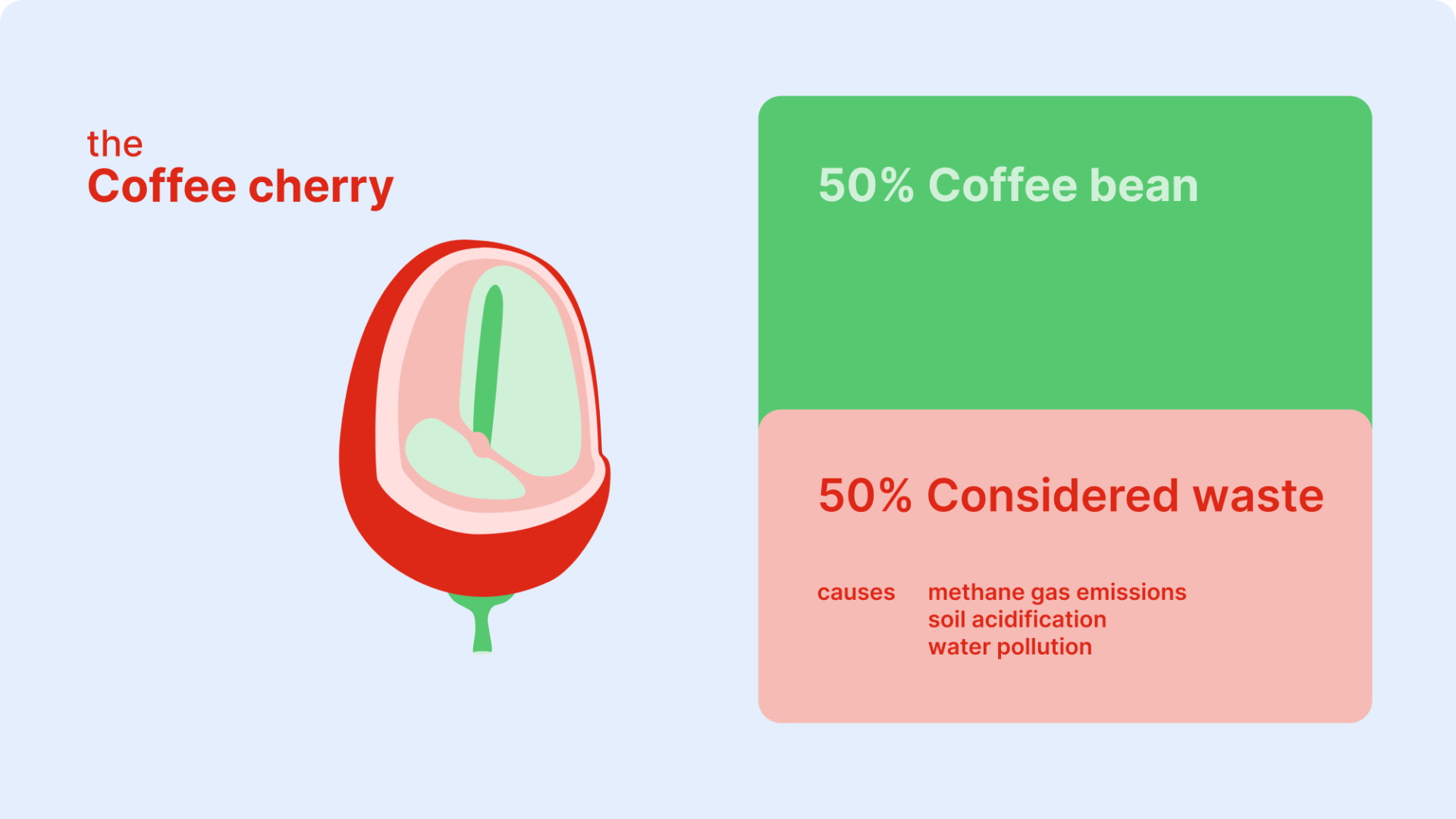 the
Coffee cherry

50% Coffee bean

50% Considered waste

causes methane gas emissions
soil acidification
water pollution